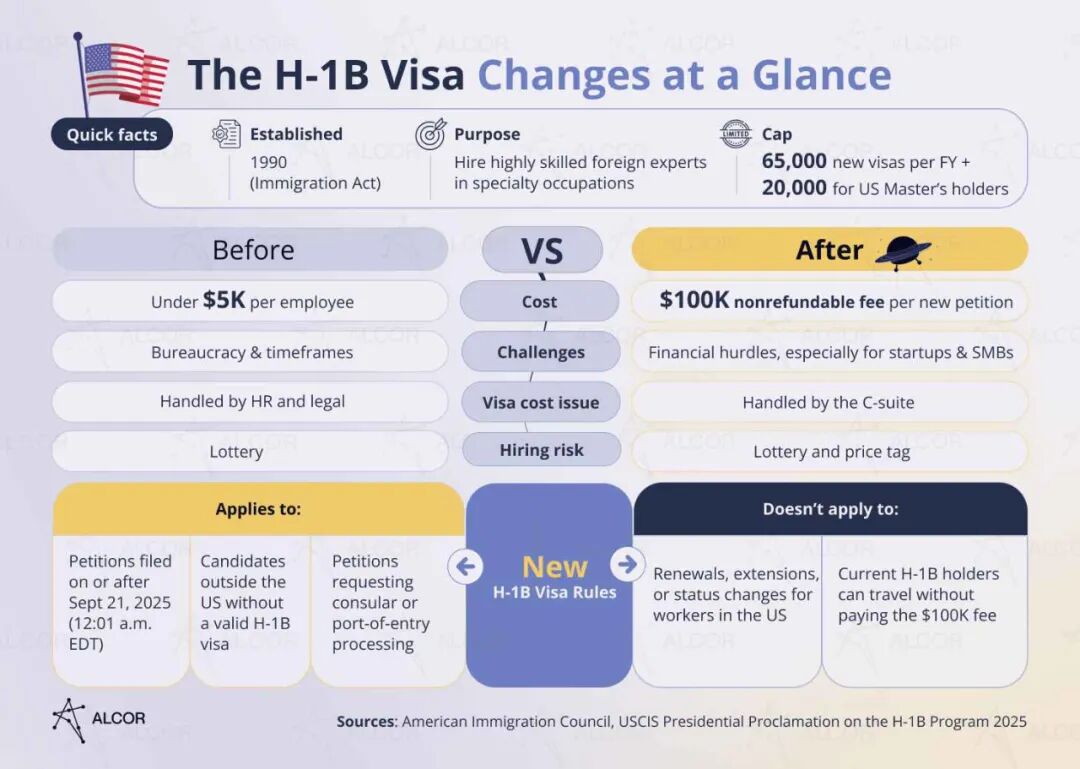 The H-1B Visa Changes at a Glance

Quick facts

Established
1990 (Immigration Act)

Purpose
Hire highly skilled foreign experts in specialty occupations

LIMITED
Cap
65,000 new visas per FY + 20,000 for US Master's holders

| Before | VS | After |
|---|---|---|
| Under $5K per employee | Cost | $100K nonrefundable fee per new petition |
| Bureaucracy & timeframes | Challenges | Financial hurdles, especially for startups & SMBs |
| Handled by HR and legal | Visa cost issue | Handled by the C-suite |
| Lottery | Hiring risk | Lottery and price tag |

Applies to:

Petitions filed on or after Sept 21, 2025 (12:01 a.m. EDT)

Candidates outside the US without a valid H-1B visa

Petitions requesting consular or port-of-entry processing

New
H-1B Visa Rules

Doesn't apply to:

Renewals, extensions, or status changes for workers in the US

Current H-1B holders can travel without paying the $100K fee

ALCOR

Sources: American Immigration Council, USCIS Presidential Proclamation on the H-1B Program 2025